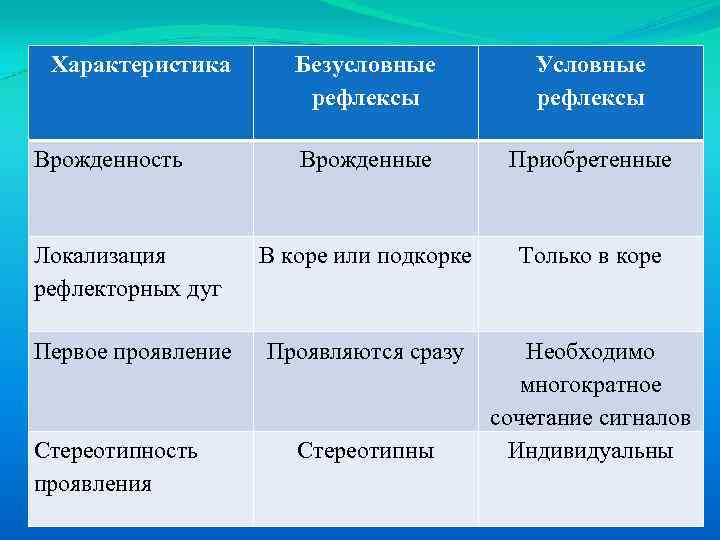 | Характеристика | Безусловные рефлексы | Условные рефлексы |
|---|---|---|
| Врожденность | Врожденные | Приобретенные |
| Локализация рефлекторных дуг | В коре или подкорке | Только в коре |
| Первое проявление | Проявляются сразу | Необходимо многократное сочетание сигналов |
| Стереотипность проявления | Стереотипны | Индивидуальны |